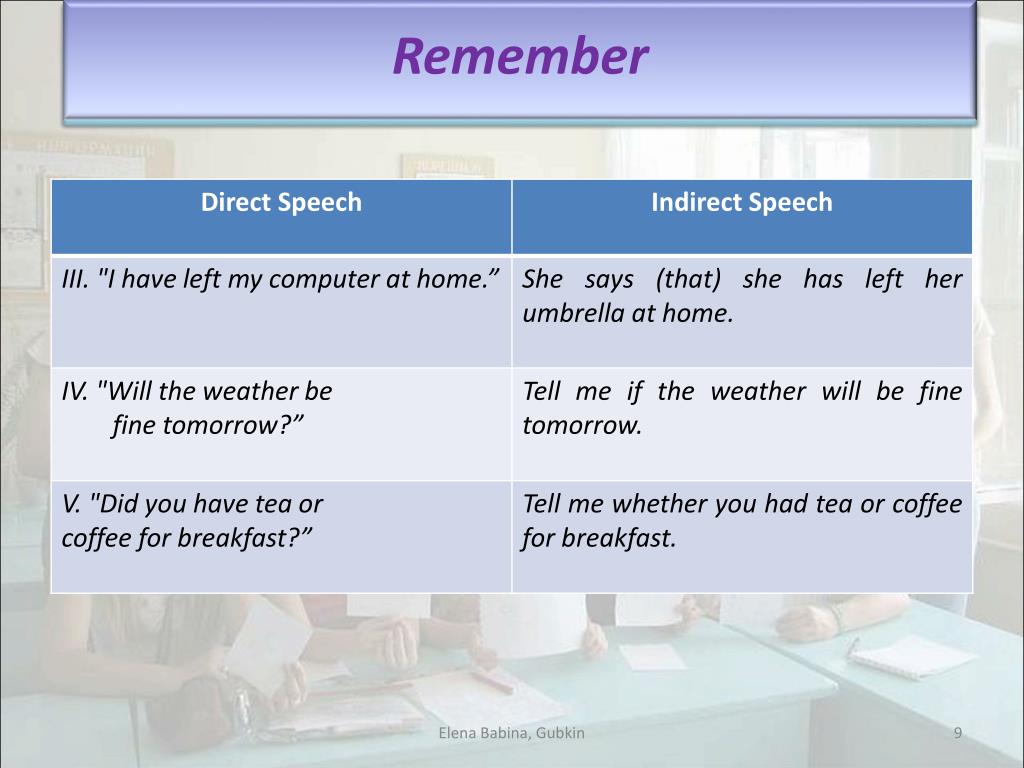 Remember

| Direct Speech | Indirect Speech |
|---|---|
| III. "I have left my computer at home.” | She says (that) she has left her umbrella at home. |
| IV. "Will the weather be fine tomorrow?” | Tell me if the weather will be fine tomorrow. |
| V. "Did you have tea or coffee for breakfast?” | Tell me whether you had tea or coffee for breakfast. |

Elena Babina, Gubkin

9